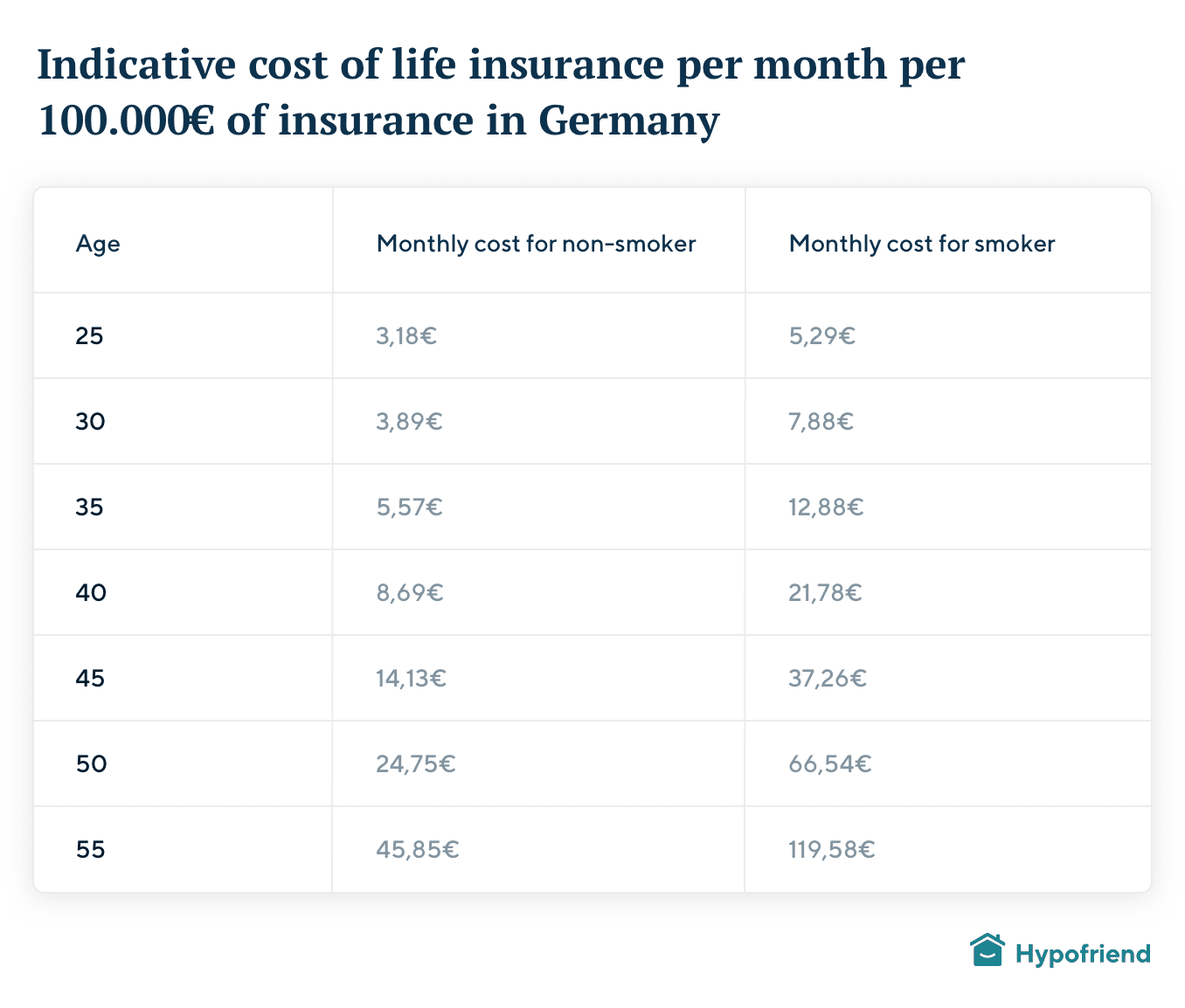 Indicative cost of life insurance per month per 100.000€ of insurance in Germany

| Age | Monthly cost for non-smoker | Monthly cost for smoker |
|---|---|---|
| 25 | 3,18€ | 5,29€ |
| 30 | 3,89€ | 7,88€ |
| 35 | 5,57€ | 12,88€ |
| 40 | 8,69€ | 21,78€ |
| 45 | 14,13€ | 37,26€ |
| 50 | 24,75€ | 66,54€ |
| 55 | 45,85€ | 119,58€ |

Hypofriend